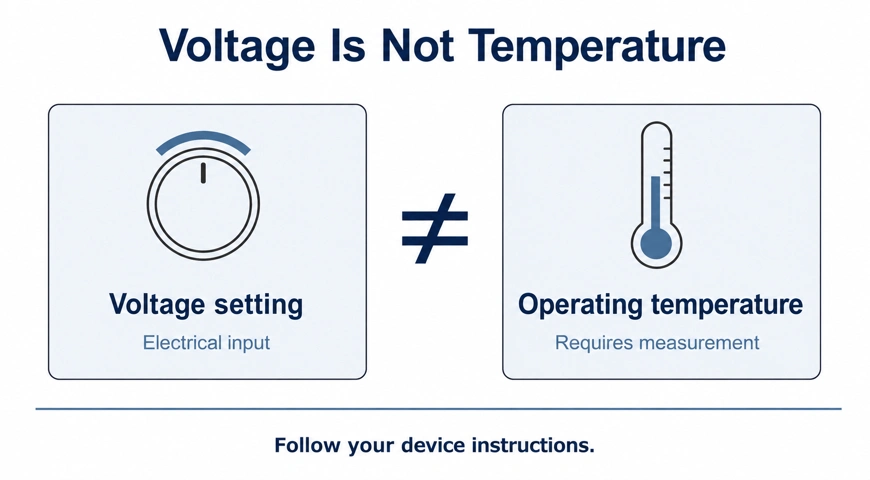 Voltage Is Not Temperature

Voltage setting

Electrical input

$\neq$

Operating temperature

Requires measurement

Follow your device instructions.